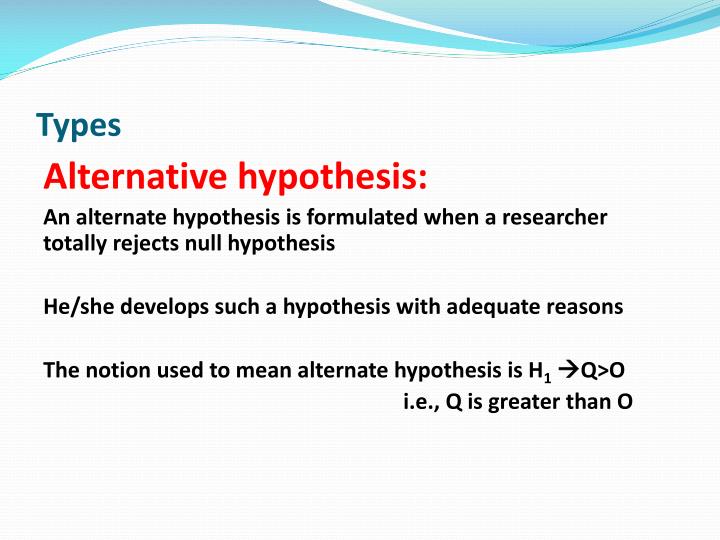 Types

Alternative hypothesis:

An alternate hypothesis is formulated when a researcher totally rejects null hypothesis

He/she develops such a hypothesis with adequate reasons

The notion used to mean alternate hypothesis is $H_1 \rightarrow Q>O$

i.e., Q is greater than O